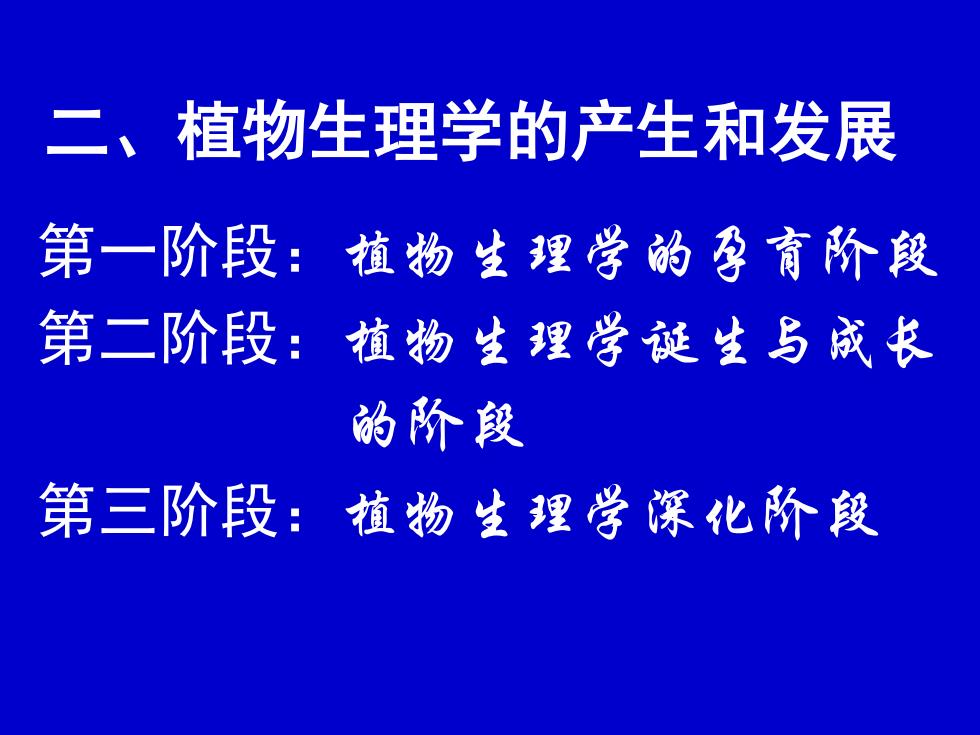 二、植物生理学的产生和发展

第一阶段：植物生理学的孕育阶段

第二阶段：植物生理学诞生与成长的阶段

第三阶段：植物生理学深化阶段